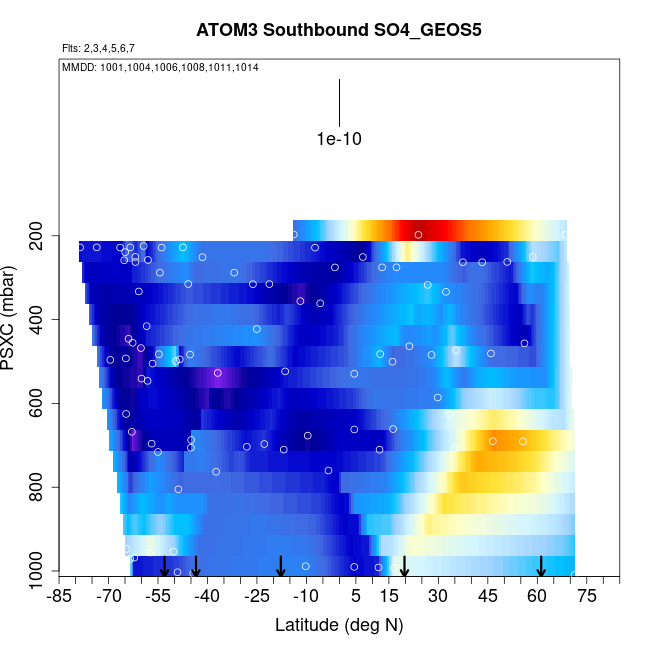 ATOM3 Southbound SO4_GEOS5

Flts: 2,3,4,5,6,7

MMDD: 1001,1004,1006,1008,1011,1014

1e-10

PSXC (mbar)

200
400
600
800
1000

-85 -70 -55 -40 -25 -10 5 15 30 45 60 75

Latitude (deg N)